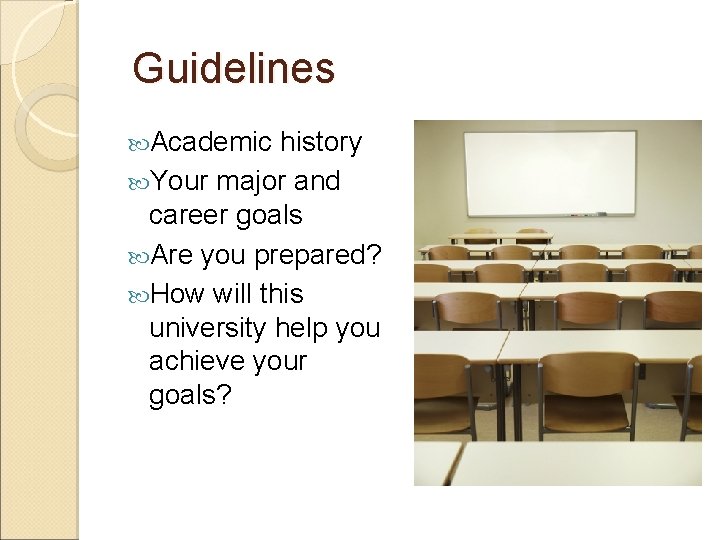 Guidelines

Academic history

Your major and career goals

Are you prepared?

How will this university help you achieve your goals?